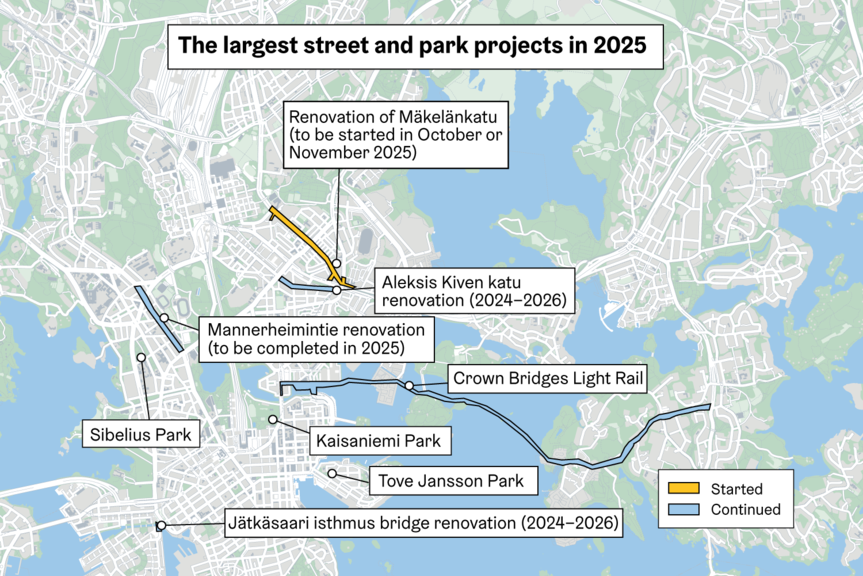 The largest street and park projects in 2025

Renovation of Mäkelänkatu (to be started in October or November 2025)

Aleksis Kiven katu renovation (2024–2026)

Mannerheimintie renovation (to be completed in 2025)

Crown Bridges Light Rail

Sibelius Park

Kaisaniemi Park

Tove Jansson Park

Jätkäsaari isthmus bridge renovation (2024–2026)

Started
Continued